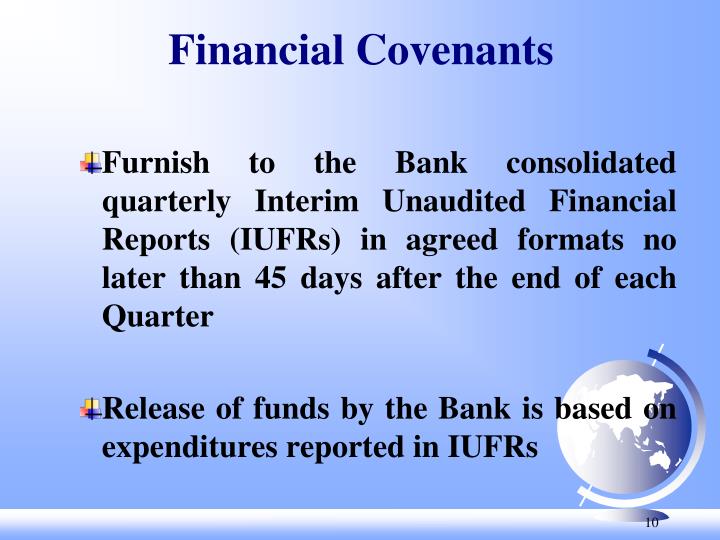 Financial Covenants

Furnish to the Bank consolidated quarterly Interim Unaudited Financial Reports (IUFRs) in agreed formats no later than 45 days after the end of each Quarter

Release of funds by the Bank is based on expenditures reported in IUFRs

10